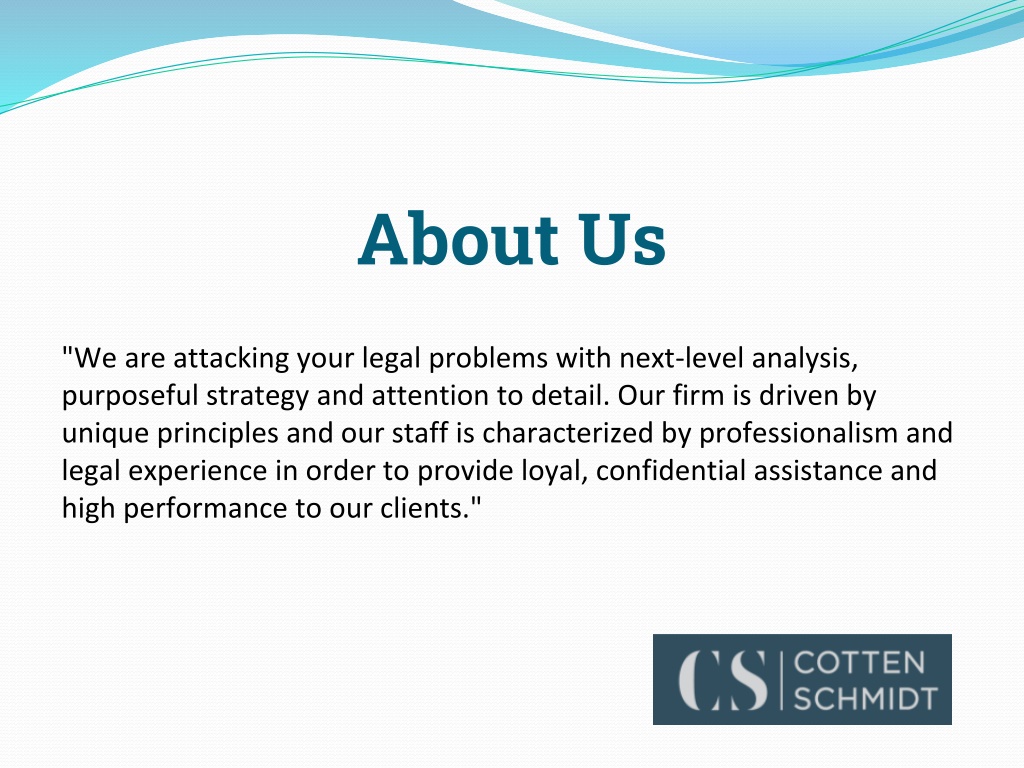 About Us

"We are attacking your legal problems with next-level analysis, purposeful strategy and attention to detail. Our firm is driven by unique principles and our staff is characterized by professionalism and legal experience in order to provide loyal, confidential assistance and high performance to our clients."

CS COTTEN SCHMIDT